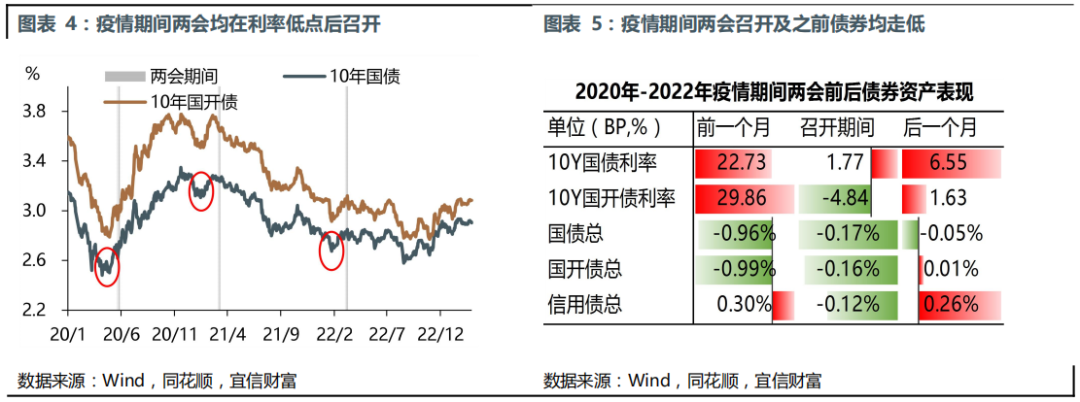 图表 4：疫情期间两会均在利率低点后召开

%

两会期间

10年国债

10年国开债

3.8

3.4

3.0

2.6

2.2

20/1 20/6 20/11 21/4 21/9 22/2 22/7 22/12

数据来源：Wind，同花顺，宜信财富

图表 5：疫情期间两会召开及之前债券均走低

2020年-2022年疫情期间两会前后债券资产表现

| 单位（BP,%） | 前一个月 | 召开期间 | 后一个月 |
|---|---|---|---|
| 10Y国债利率 | 22.73 | 1.77 | 6.55 |
| 10Y国开债利率 | 29.86 | -4.84 | 1.63 |
| 国债总 | -0.96% | -0.17% | -0.05% |
| 国开债总 | -0.99% | -0.16% | 0.01% |
| 信用债总 | 0.30% | -0.12% | 0.26% |

数据来源：Wind，同花顺，宜信财富